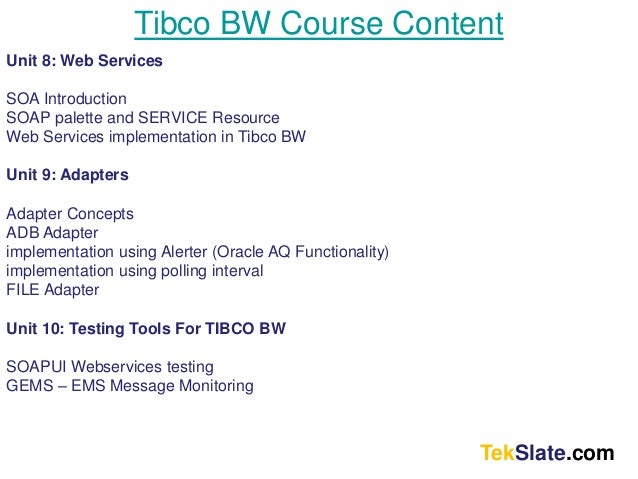 Tibco BW Course Content

Unit 8: Web Services

SOA Introduction
SOAP palette and SERVICE Resource
Web Services implementation in Tibco BW

Unit 9: Adapters

Adapter Concepts
ADB Adapter
implementation using Alerter (Oracle AQ Functionality)
implementation using polling interval
FILE Adapter

Unit 10: Testing Tools For TIBCO BW

SOAPUI Webservices testing
GEMS – EMS Message Monitoring

TekSlate.com